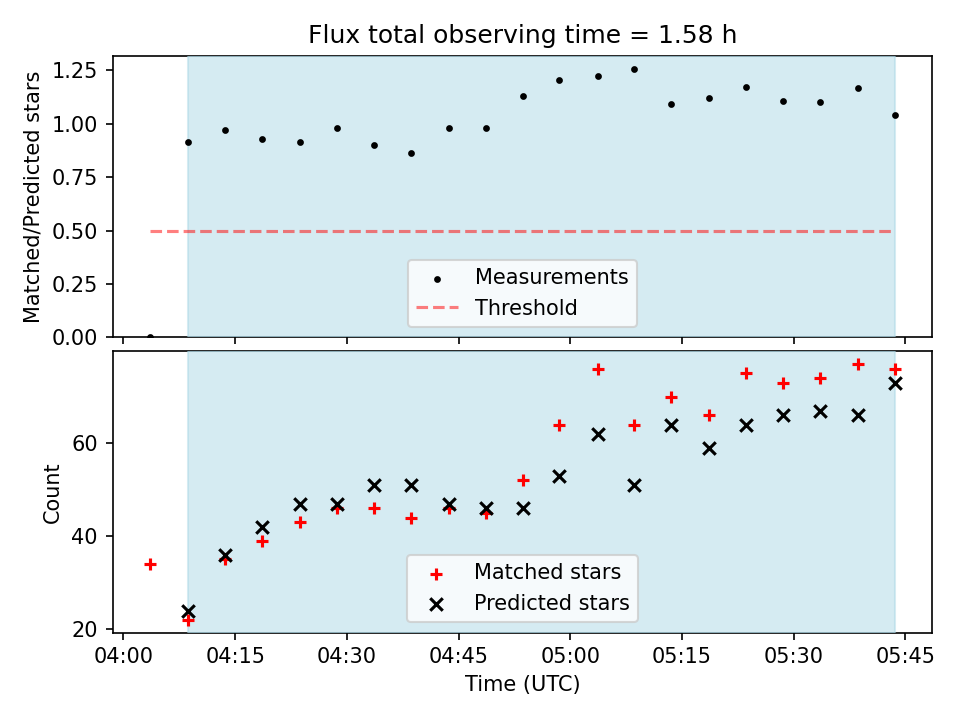 Flux total observing time = 1.58 h

Matched/Predicted stars

1.25
1.00
0.75
0.50
0.25
0.00

Measurements
Threshold

Count

60
40
20

Matched stars
Predicted stars

04:00
04:15
04:30
04:45
05:00
05:15
05:30
05:45

Time (UTC)